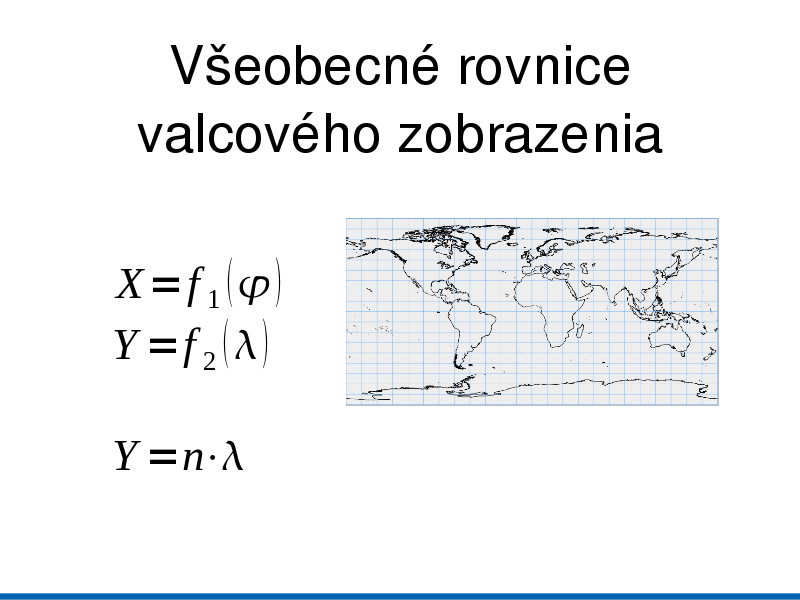 Všeobecné rovnice valcového zobrazenia

$X = f_1(\varphi)$
$Y = f_2(\lambda)$

$Y = n \cdot \lambda$